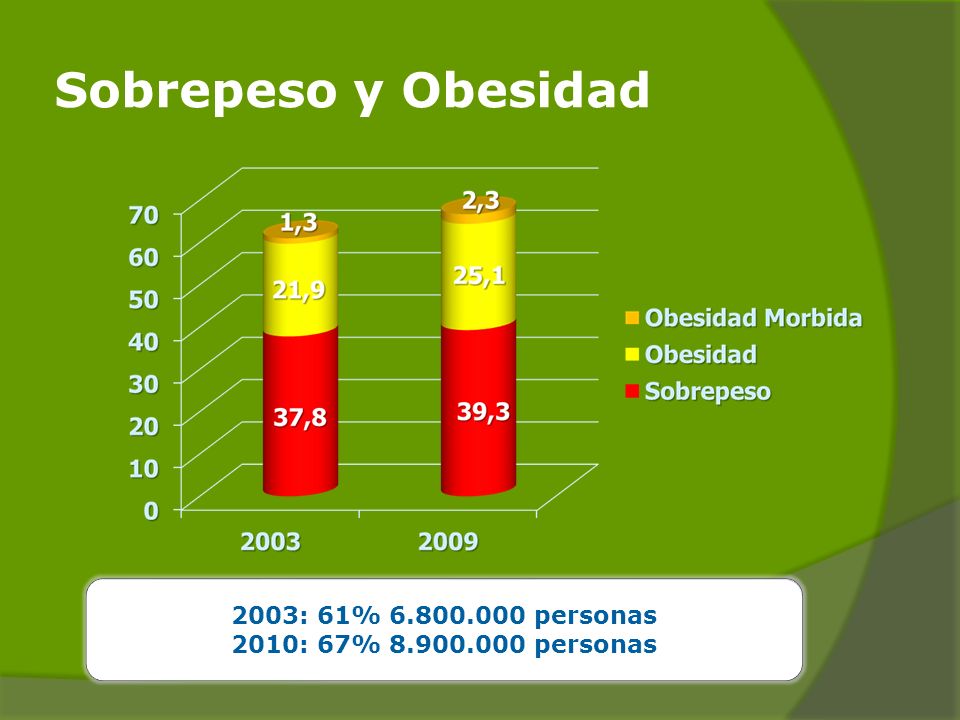 Sobrepeso y Obesidad

70
60
50
40
30
20
10
0

1,3
21,9
37,8

2,3
25,1
39,3

2003
2009

Obesidad Morbida
Obesidad
Sobrepeso

2003: 61% 6.800.000 personas
2010: 67% 8.900.000 personas